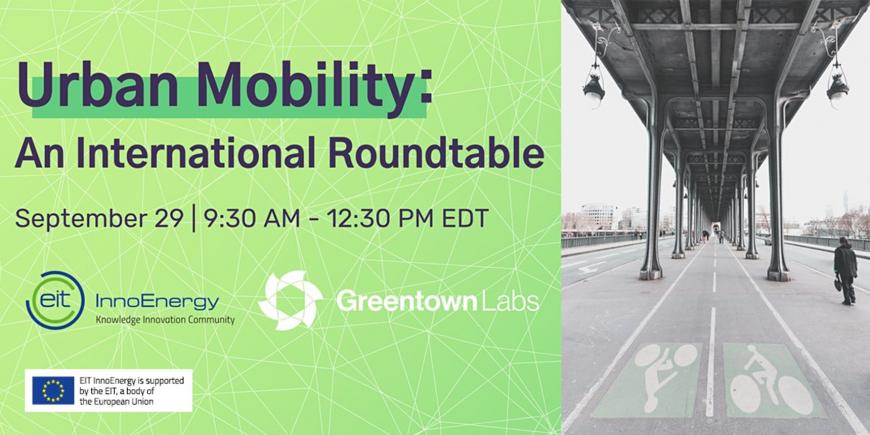 Urban Mobility:
An International Roundtable

September 29 | 9:30 AM - 12:30 PM EDT

eit InnoEnergy
Knowledge Innovation Community

Greentown Labs

EIT InnoEnergy is supported by the EIT, a body of the European Union